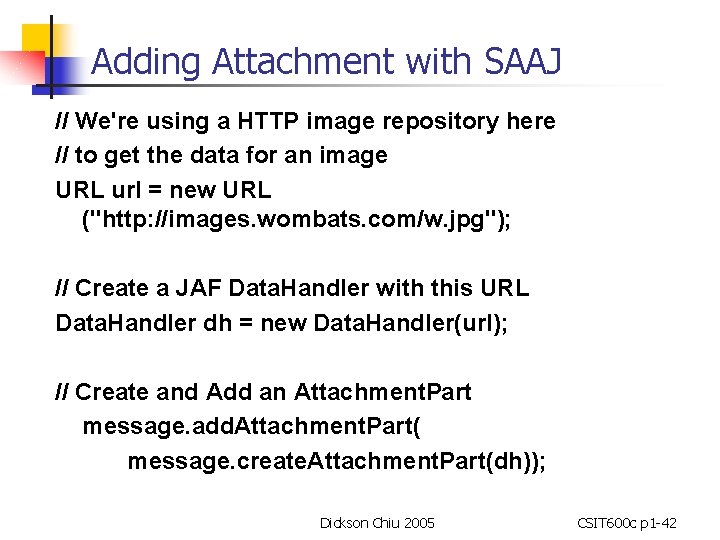 Adding Attachment with SAAJ

// We're using a HTTP image repository here
// to get the data for an image
URL url = new URL ("http://images.wombats.com/w.jpg");

// Create a JAF DataHandler with this URL
DataHandler dh = new DataHandler(url);

// Create and Add an AttachmentPart
message.addAttachmentPart(
message.createAttachmentPart(dh));

Dickson Chiu 2005

CSIT600c p1-42